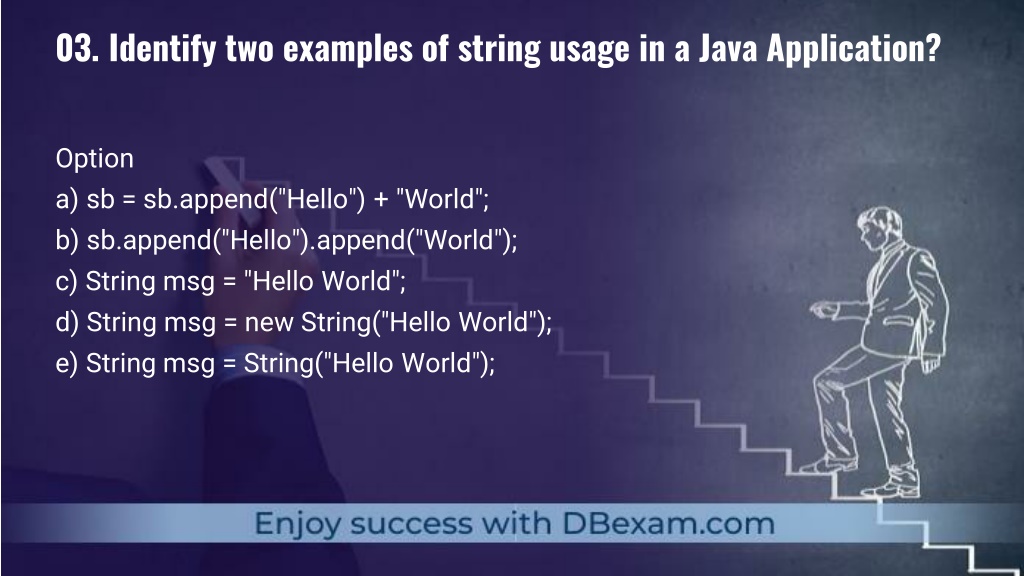 03. Identify two examples of string usage in a Java Application?

Option
a) sb = sb.append("Hello") + "World";
b) sb.append("Hello").append("World");
c) String msg = "Hello World";
d) String msg = new String("Hello World");
e) String msg = String("Hello World");

Enjoy success with DBexam.com